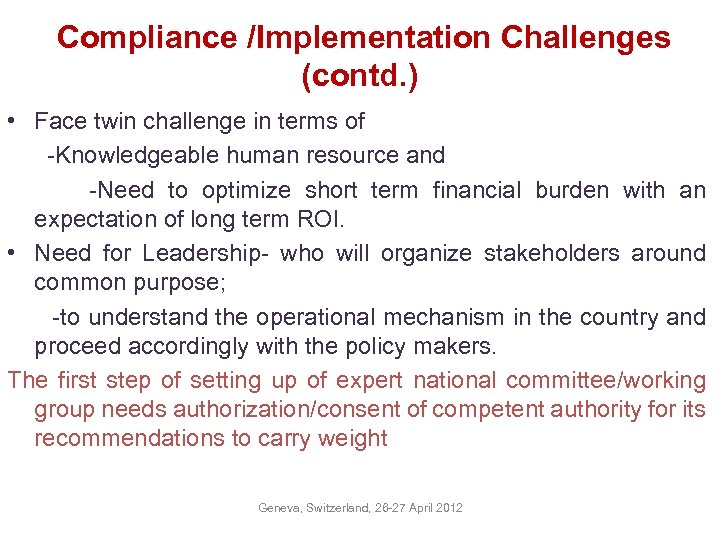 Compliance /Implementation Challenges (contd.)

• Face twin challenge in terms of

-Knowledgeable human resource and

-Need to optimize short term financial burden with an expectation of long term ROI.

• Need for Leadership- who will organize stakeholders around common purpose;

-to understand the operational mechanism in the country and proceed accordingly with the policy makers.

The first step of setting up of expert national committee/working group needs authorization/consent of competent authority for its recommendations to carry weight

Geneva, Switzerland, 26-27 April 2012